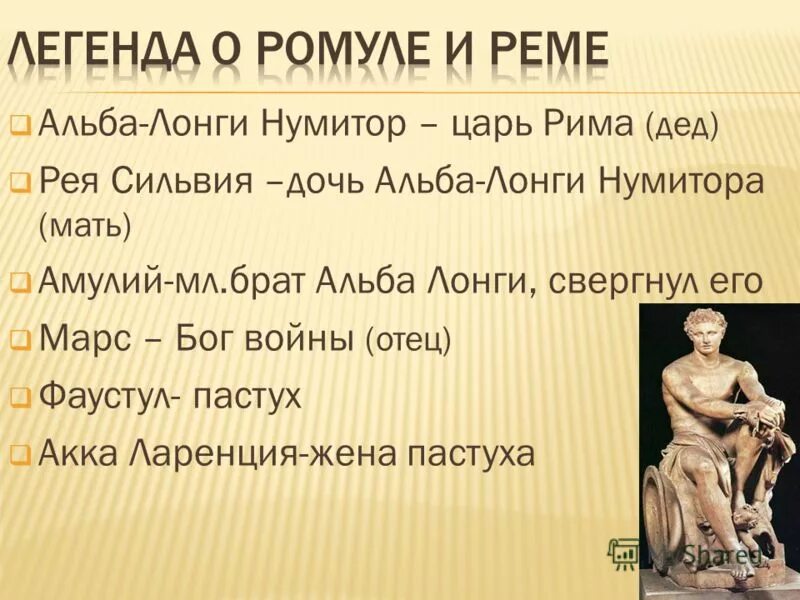 ЛЕГЕНДА О РОМУЛЕ И РЕМЕ

Альба-Лонги Нумитор – царь Рима (дед)

Рея Сильвия –дочь Альба-Лонги Нумитора (мать)

Амулий-мл.брат Альба Лонги, свергнул его

Марс – Бог войны (отец)

Фаустул- пастух

Акка Ларенция-жена пастуха

MyShared